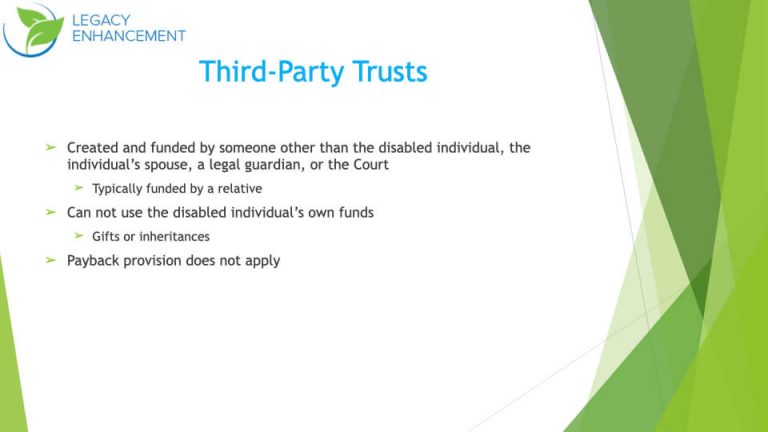 LEGACY
ENHANCEMENT

Third-Party Trusts

➢ Created and funded by someone other than the disabled individual, the individual's spouse, a legal guardian, or the Court

➢ Typically funded by a relative

➢ Can not use the disabled individual's own funds

➢ Gifts or inheritances

➢ Payback provision does not apply